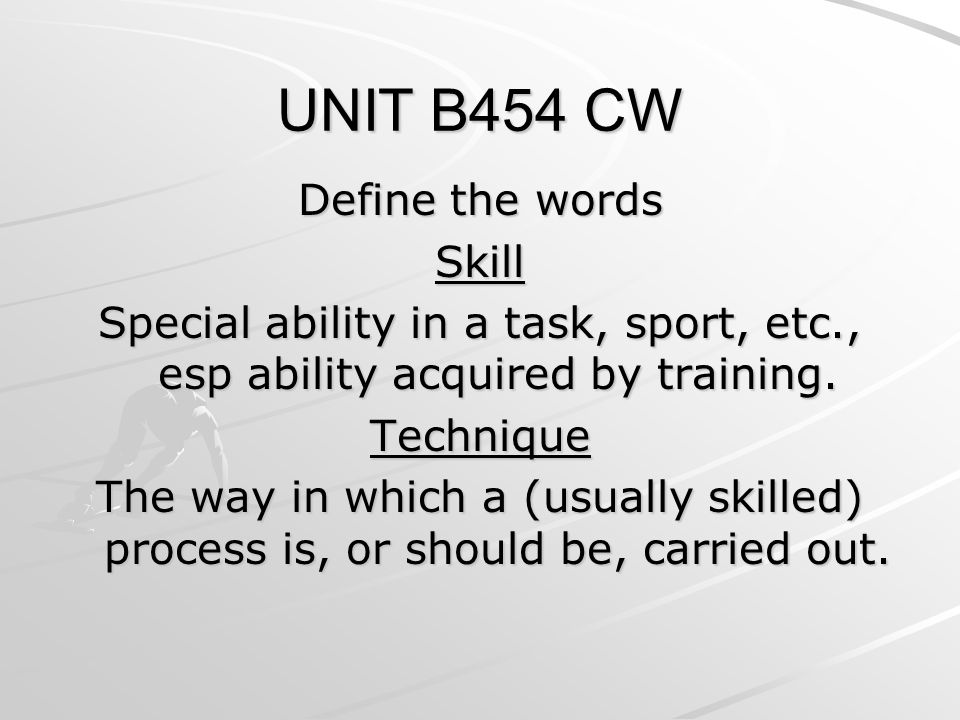 UNIT B454 CW

Define the words

Skill

Special ability in a task, sport, etc., esp ability acquired by training.

Technique

The way in which a (usually skilled) process is, or should be, carried out.